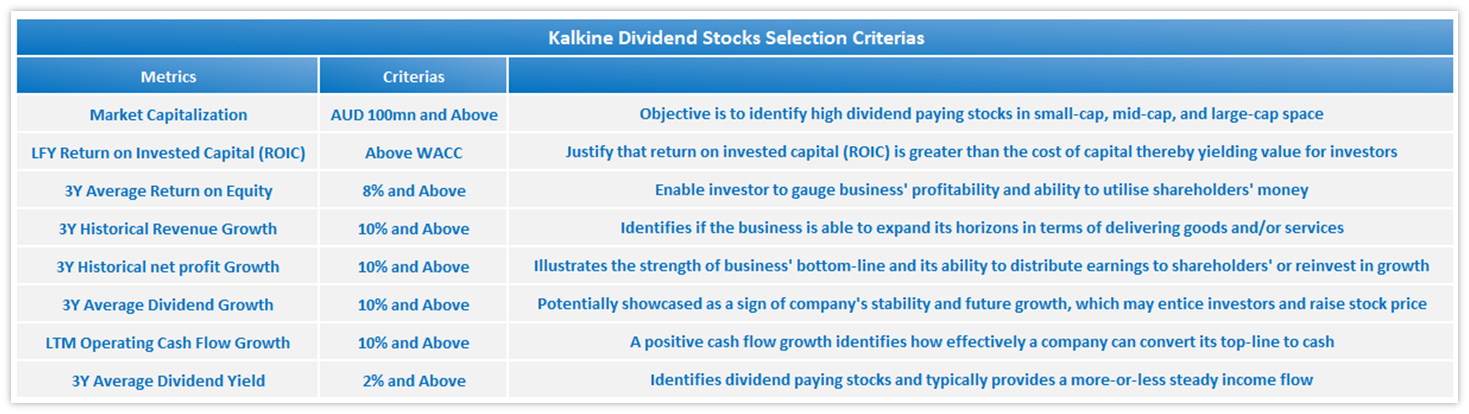 Kalkine Dividend Stocks Selection Criterias

| Metrics | Criterias | |
|---|---|---|
| Market Capitalization | AUD 100mn and Above | Objective is to identify high dividend paying stocks in small-cap, mid-cap, and large-cap space |
| LFY Return on Invested Capital (ROIC) | Above WACC | Justify that return on invested capital (ROIC) is greater than the cost of capital thereby yielding value for investors |
| 3Y Average Return on Equity | 8% and Above | Enable investor to gauge business' profitability and ability to utilise shareholders' money |
| 3Y Historical Revenue Growth | 10% and Above | Identifies if the business is able to expand its horizons in terms of delivering goods and/or services |
| 3Y Historical net profit Growth | 10% and Above | Illustrates the strength of business' bottom-line and its ability to distribute earnings to shareholders' or reinvest in growth |
| 3Y Average Dividend Growth | 10% and Above | Potentially showcased as a sign of company's stability and future growth, which may entice investors and raise stock price |
| LTM Operating Cash Flow Growth | 10% and Above | A positive cash flow growth identifies how effectively a company can convert its top-line to cash |
| 3Y Average Dividend Yield | 2% and Above | Identifies dividend paying stocks and typically provides a more-or-less steady income flow |